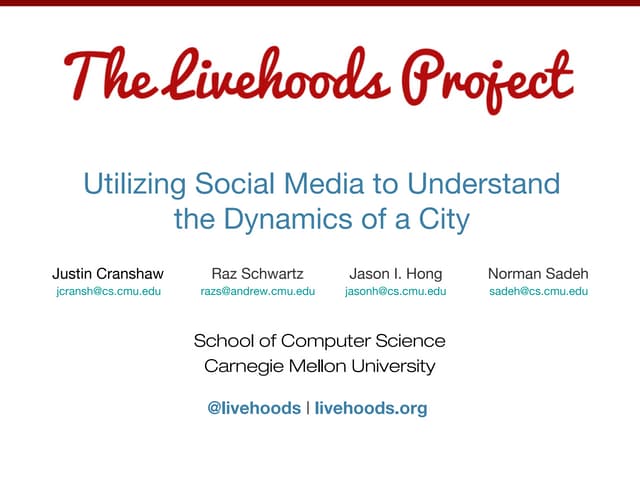 The Livehoods Project

Utilizing Social Media to Understand the Dynamics of a City

Justin Cranshaw
jcransh@cs.cmu.edu

Raz Schwartz
razs@andrew.cmu.edu

Jason I. Hong
jasonh@cs.cmu.edu

Norman Sadeh
sadeh@cs.cmu.edu

School of Computer Science
Carnegie Mellon University

@livehoods | livehoods.org